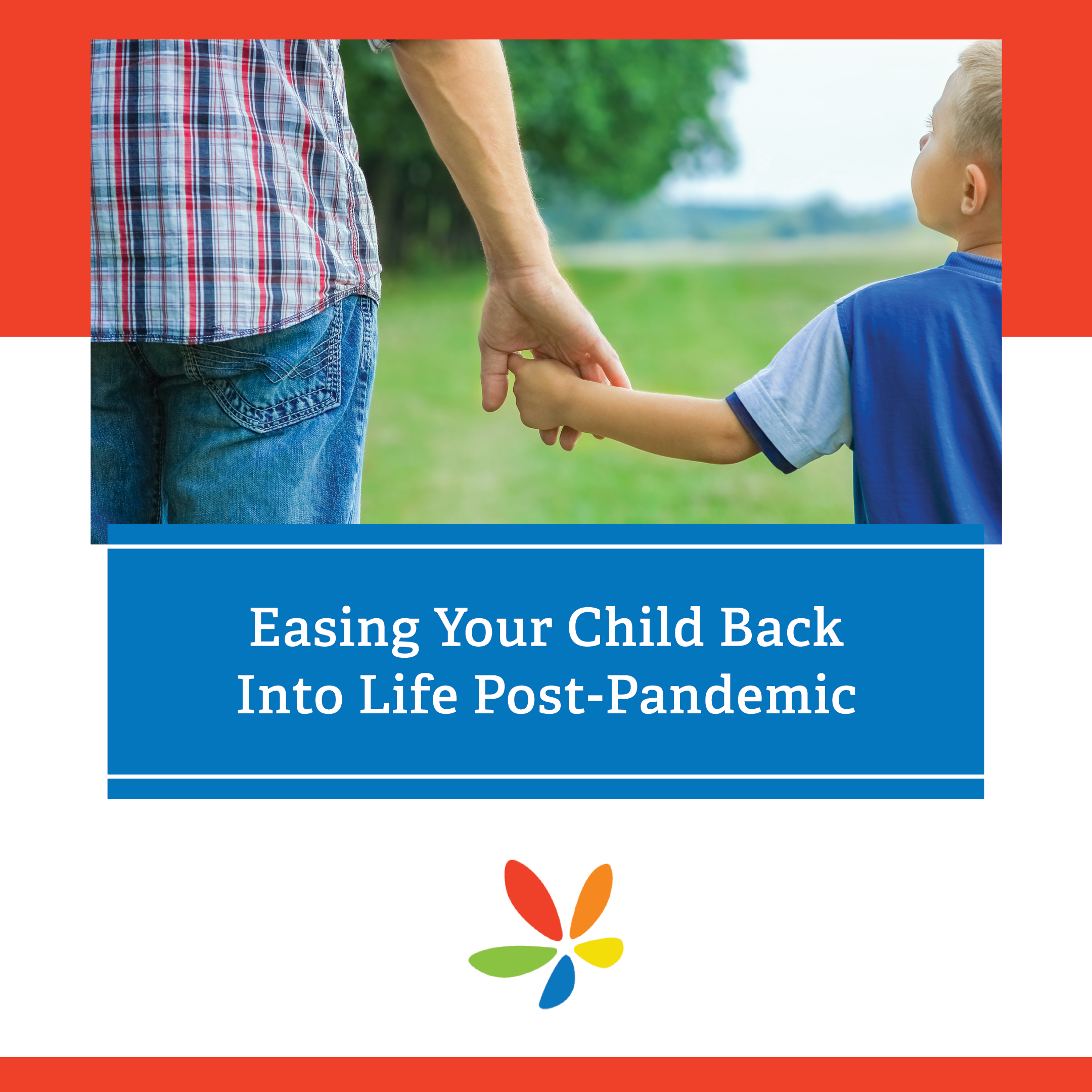 Easing Your Child Back Into Life Post-Pandemic